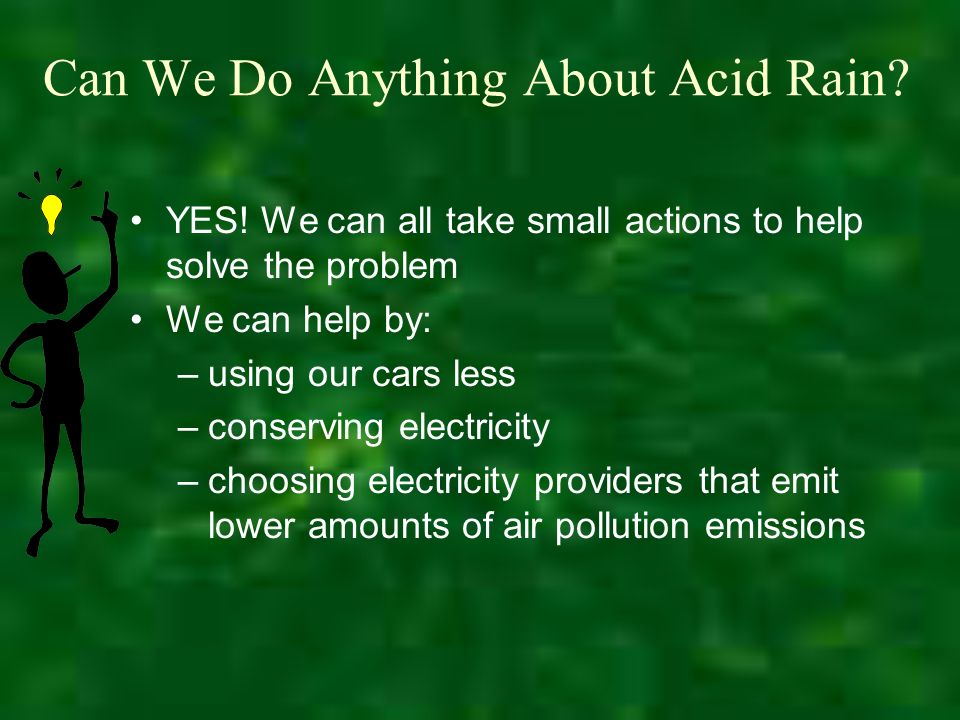 Can We Do Anything About Acid Rain?

• YES! We can all take small actions to help solve the problem
• We can help by:
– using our cars less
– conserving electricity
– choosing electricity providers that emit lower amounts of air pollution emissions